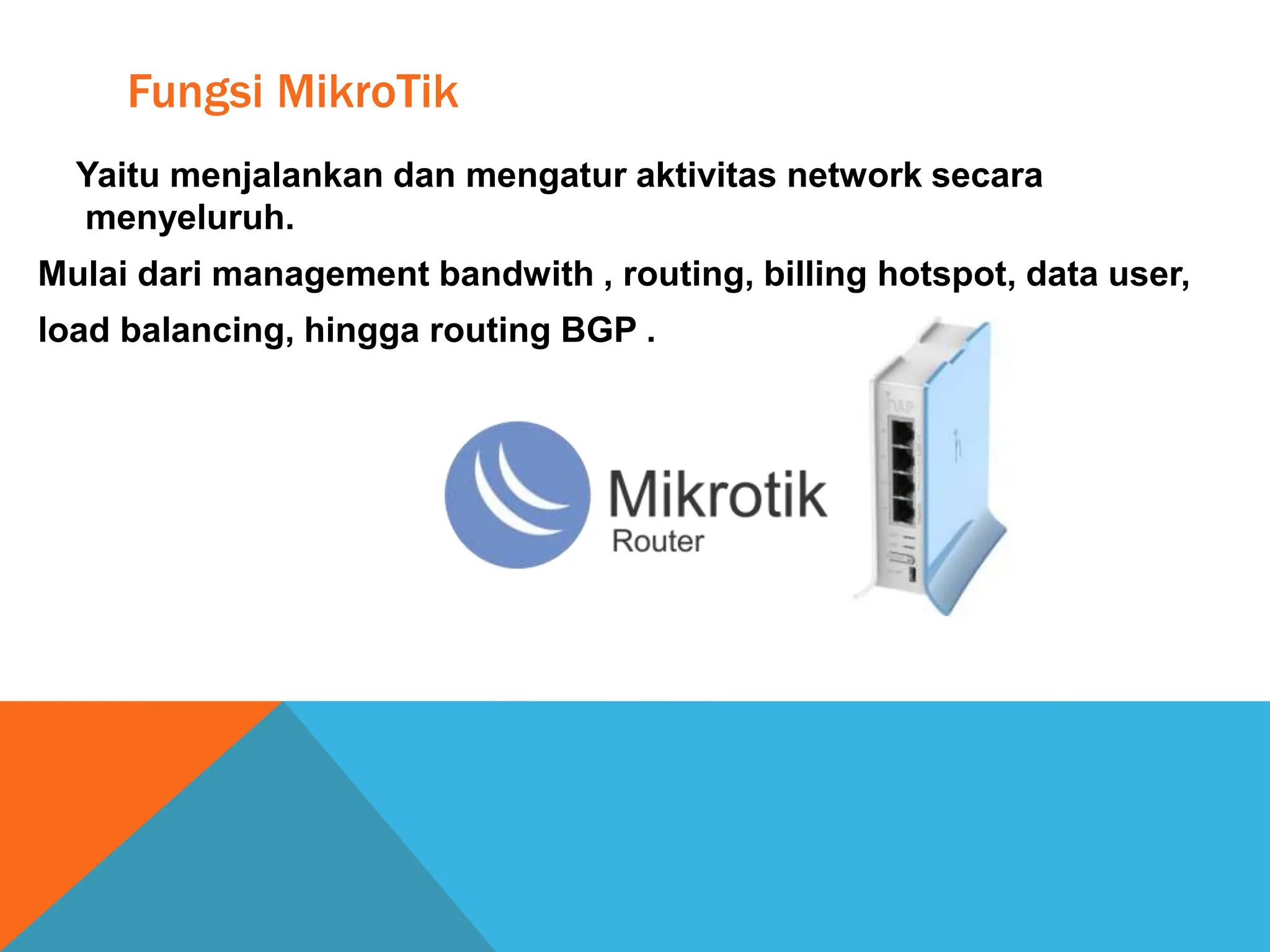 Fungsi MikroTik

Yaitu menjalankan dan mengatur aktivitas network secara menyeluruh.

Mulai dari management bandwith , routing, billing hotspot, data user, load balancing, hingga routing BGP .

Mikrotik
Router